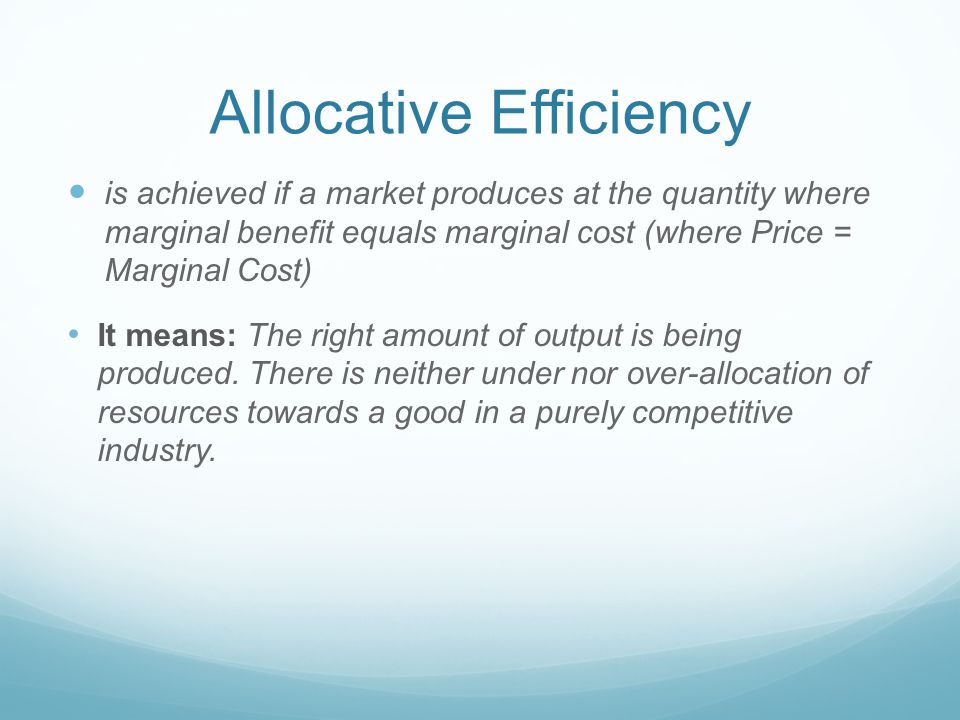 Allocative Efficiency

• is achieved if a market produces at the quantity where marginal benefit equals marginal cost (where Price = Marginal Cost)

• It means: The right amount of output is being produced. There is neither under nor over-allocation of resources towards a good in a purely competitive industry.